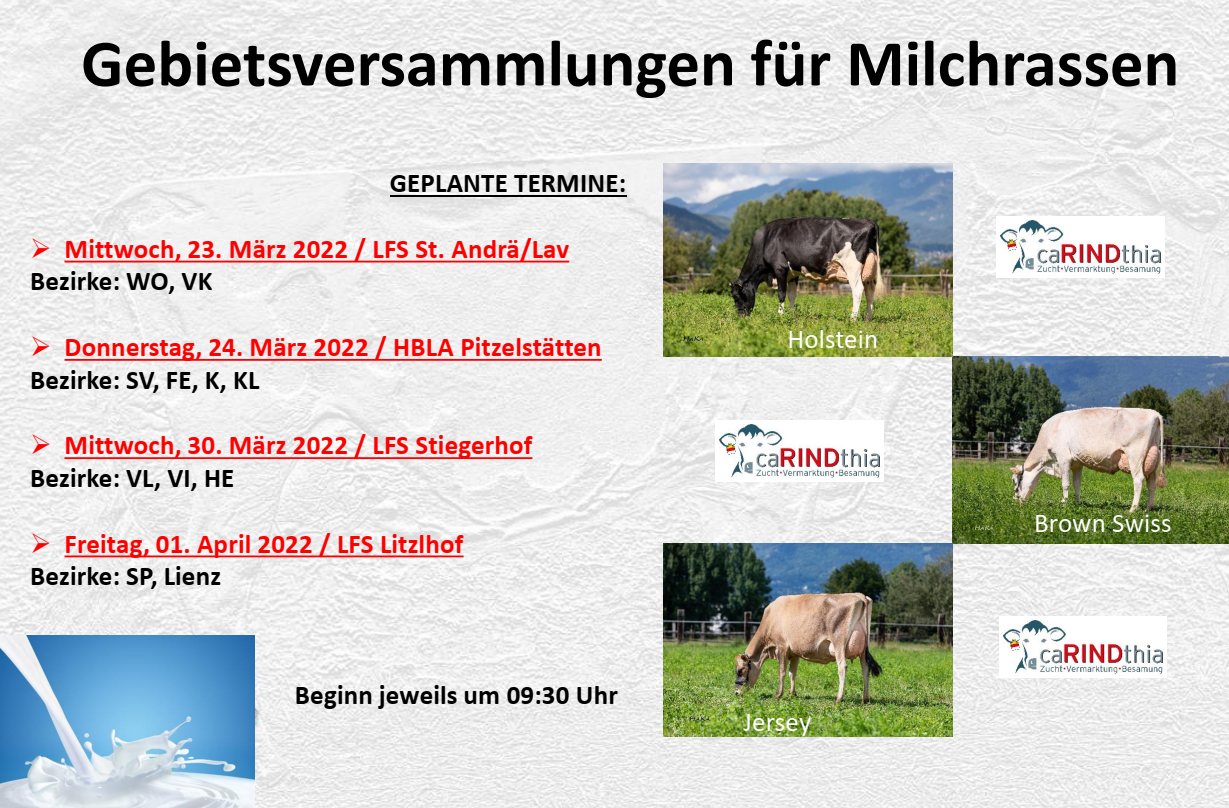 Gebietsversammlungen für Milchrassen

GEPLANTE TERMINE:

➢ Mittwoch, 23. März 2022 / LFS St. Andrä/Lav
Bezirke: WO, VK

➢ Donnerstag, 24. März 2022 / HBLA Pitzelstätten
Bezirke: SV, FE, K, KL

➢ Mittwoch, 30. März 2022 / LFS Stiegerhof
Bezirke: VL, VI, HE

➢ Freitag, 01. April 2022 / LFS Litzlhof
Bezirke: SP, Lienz

Beginn jeweils um 09:30 Uhr

Holstein

caRINDthia
Zucht•Vermarktung•Besamung

caRINDthia
Zucht•Vermarktung•Besamung

Brown Swiss

Jersey

caRINDthia
Zucht•Vermarktung•Besamung